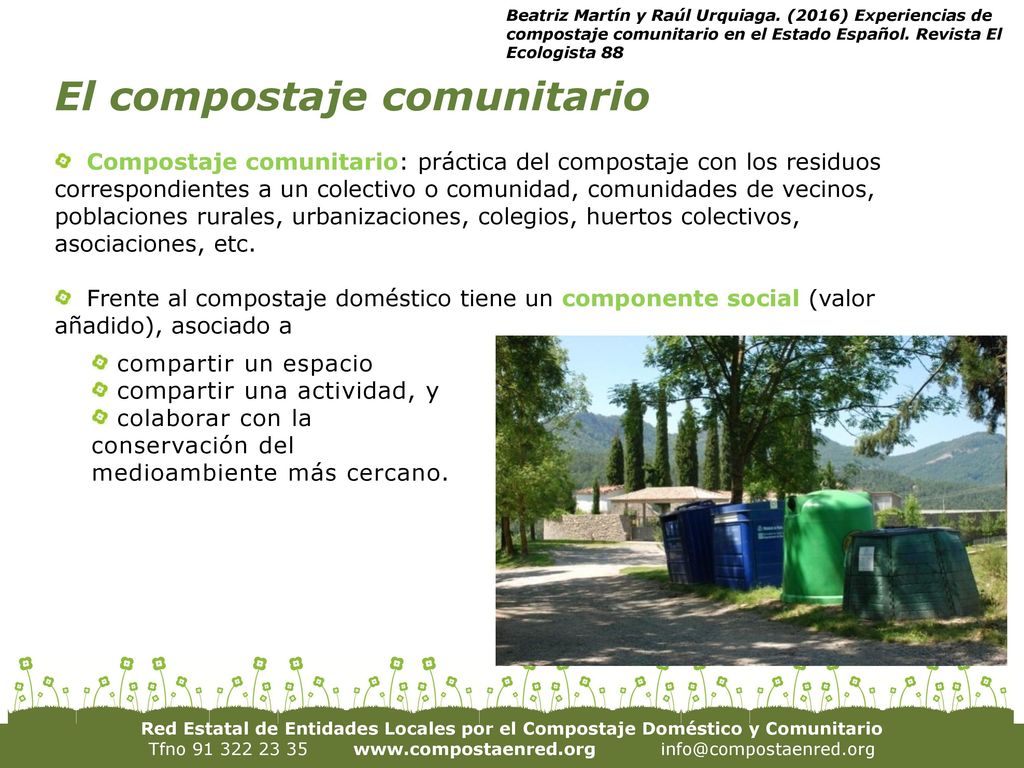 Beatriz Martín y Raúl Urquiaga. (2016) Experiencias de compostaje comunitario en el Estado Español. Revista El Ecologista 88

El compostaje comunitario

Compostaje comunitario: práctica del compostaje con los residuos correspondientes a un colectivo o comunidad, comunidades de vecinos, poblaciones rurales, urbanizaciones, colegios, huertos colectivos, asociaciones, etc.

Frente al compostaje doméstico tiene un componente social (valor añadido), asociado a

compartir un espacio
compartir una actividad, y
colaborar con la conservación del medioambiente más cercano.

Red Estatal de Entidades Locales por el Compostaje Doméstico y Comunitario
Tfno 91 322 23 35 www.compostaenred.org info@compostaenred.org